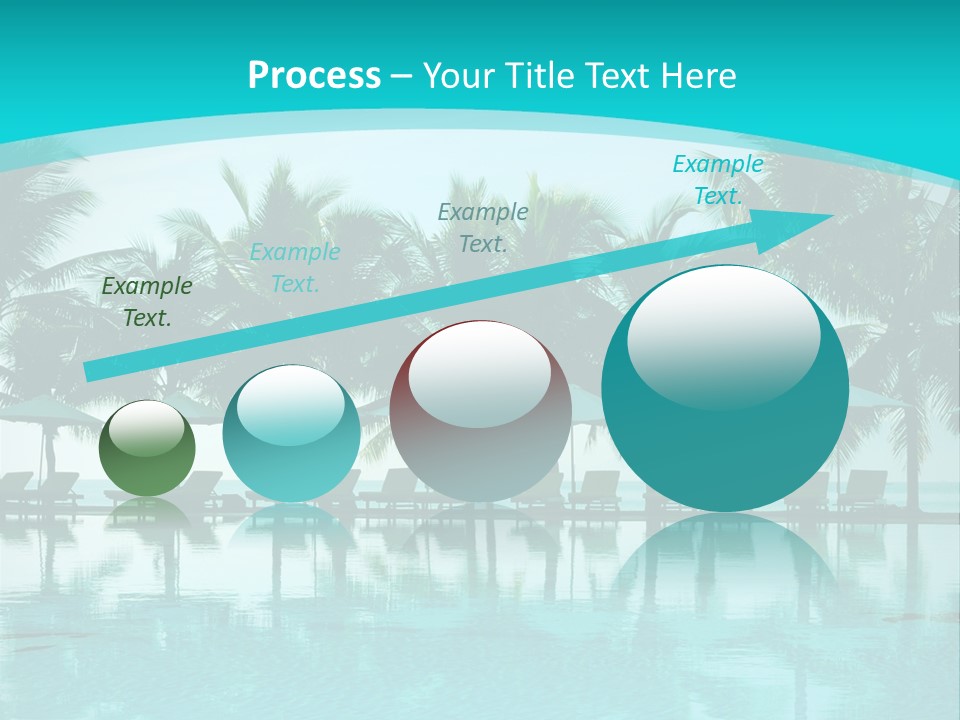 Process – Your Title Text Here

Example Text.

Example Text.

Example Text.

Example Text.